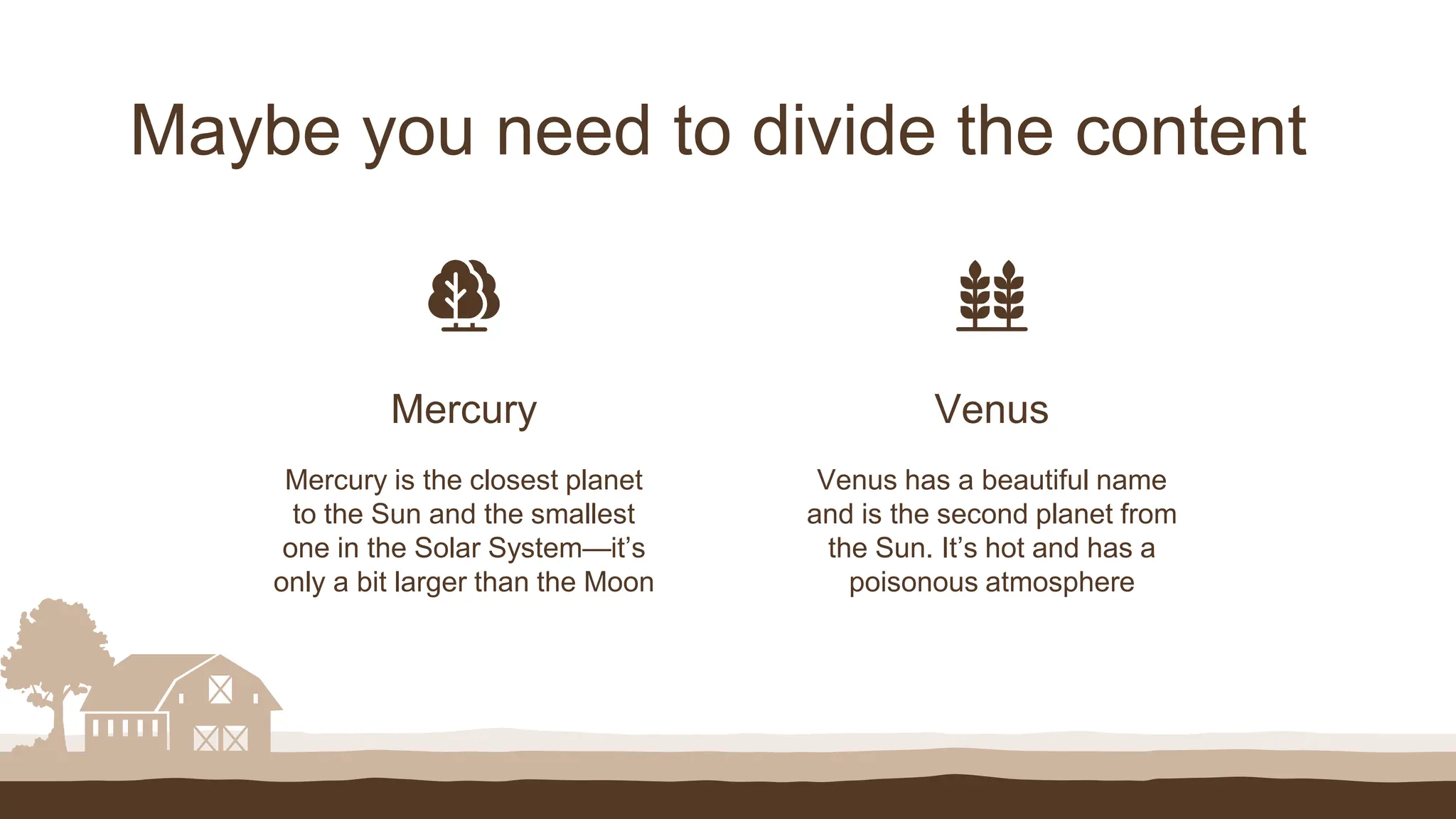 Maybe you need to divide the content

Mercury

Mercury is the closest planet to the Sun and the smallest one in the Solar System—it's only a bit larger than the Moon

Venus

Venus has a beautiful name and is the second planet from the Sun. It's hot and has a poisonous atmosphere